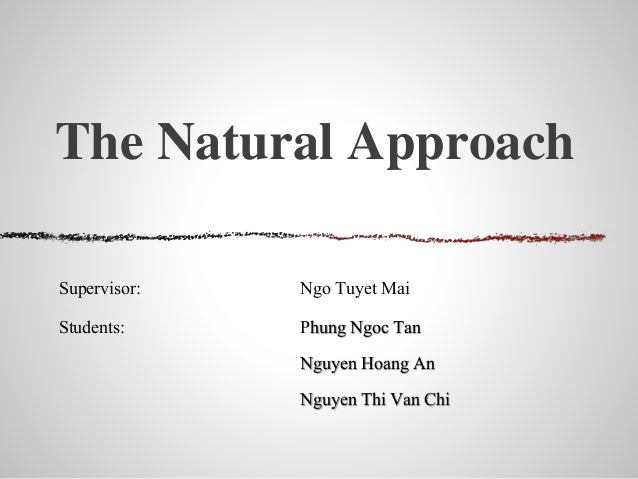 The Natural Approach

Supervisor: Ngo Tuyet Mai

Students: Phung Ngoc Tan

Nguyen Hoang An

Nguyen Thi Van Chi